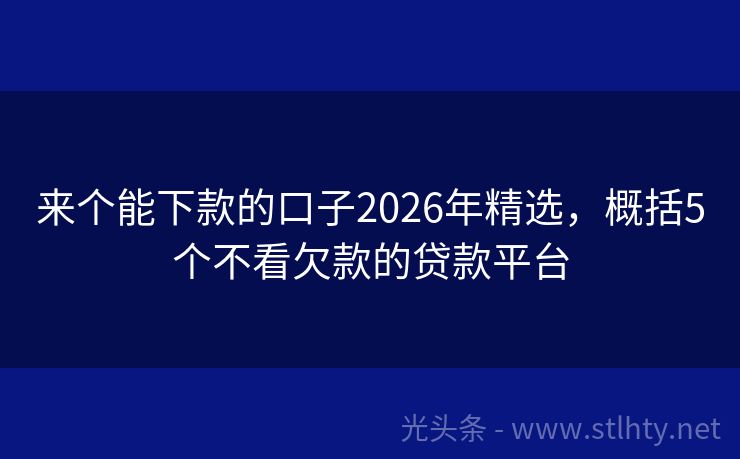 来个能下款的口子2026年精选，概括5个不看欠款的贷款平台

光头条 - www.stlhty.net